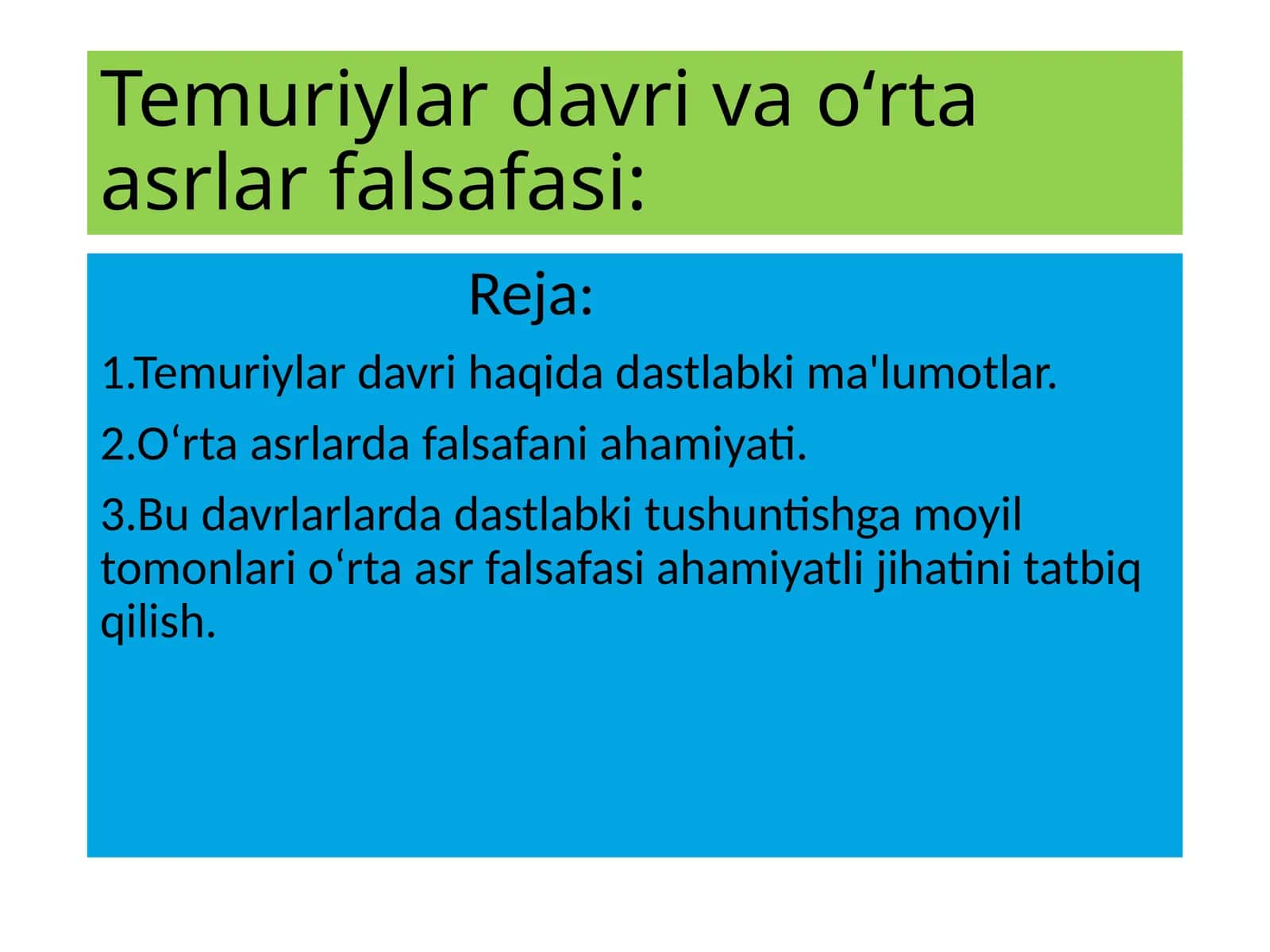 Temuriylar davri va o‘rta asrlar falsafasi:

Reja:

1.Temuriylar davri haqida dastlabki ma'lumotlar.

2.O‘rta asrlarda falsafani ahamiyati.

3.Bu davrlarlarda dastlabki tushuntishga moyil tomonlari o‘rta asr falsafasi ahamiyatli jihatini tatbiq qilish.